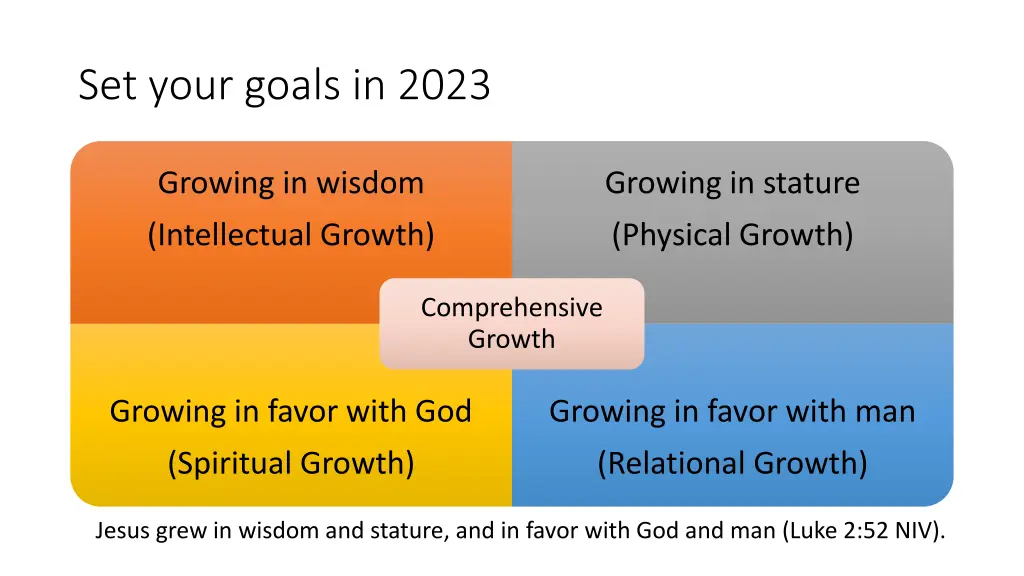 Set your goals in 2023

Growing in wisdom
(Intellectual Growth)

Growing in stature
(Physical Growth)

Comprehensive Growth

Growing in favor with God
(Spiritual Growth)

Growing in favor with man
(Relational Growth)

Jesus grew in wisdom and stature, and in favor with God and man (Luke 2:52 NIV).